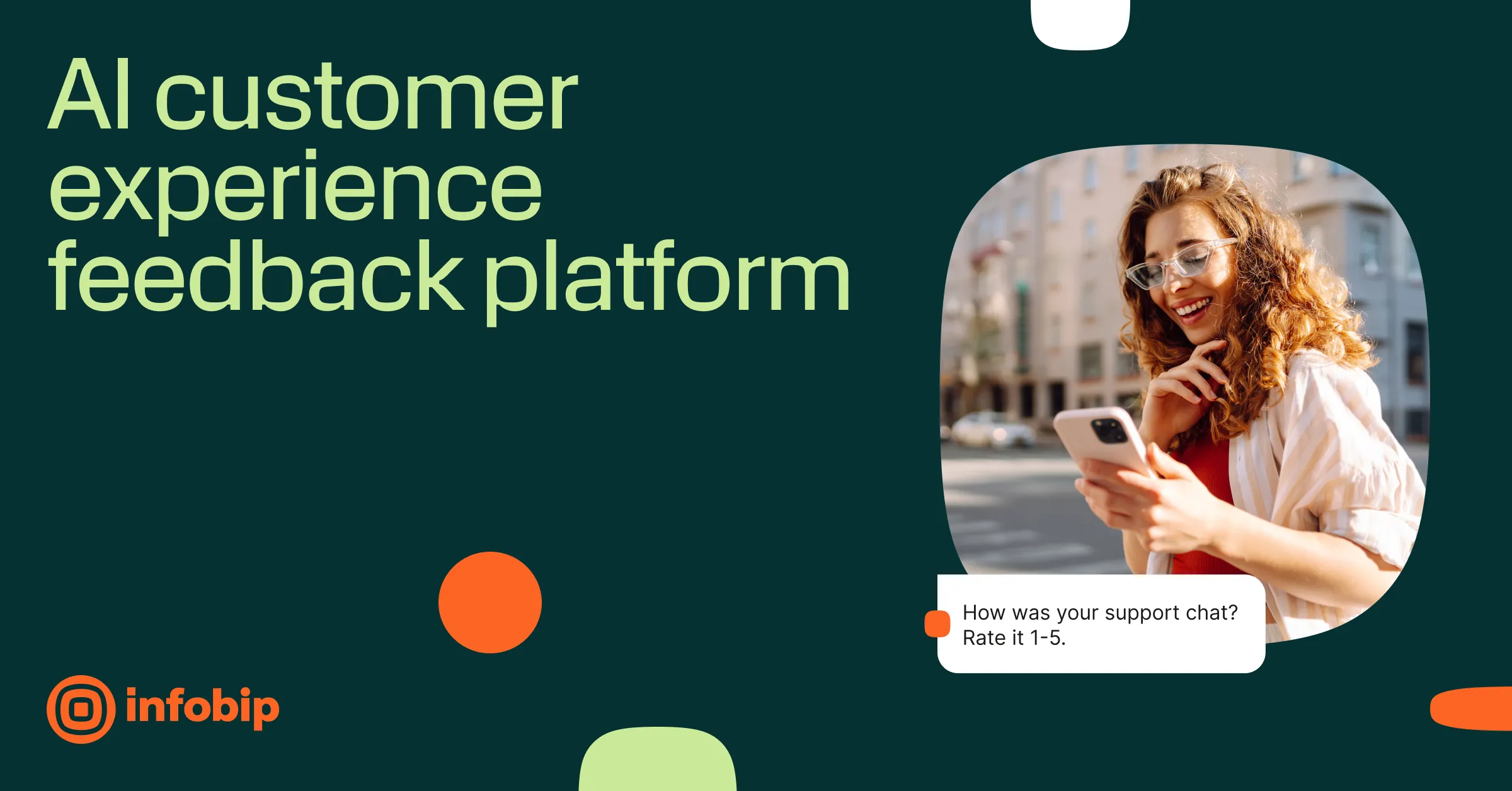 AI customer experience feedback platform

How was your support chat? Rate it 1-5.

infobip